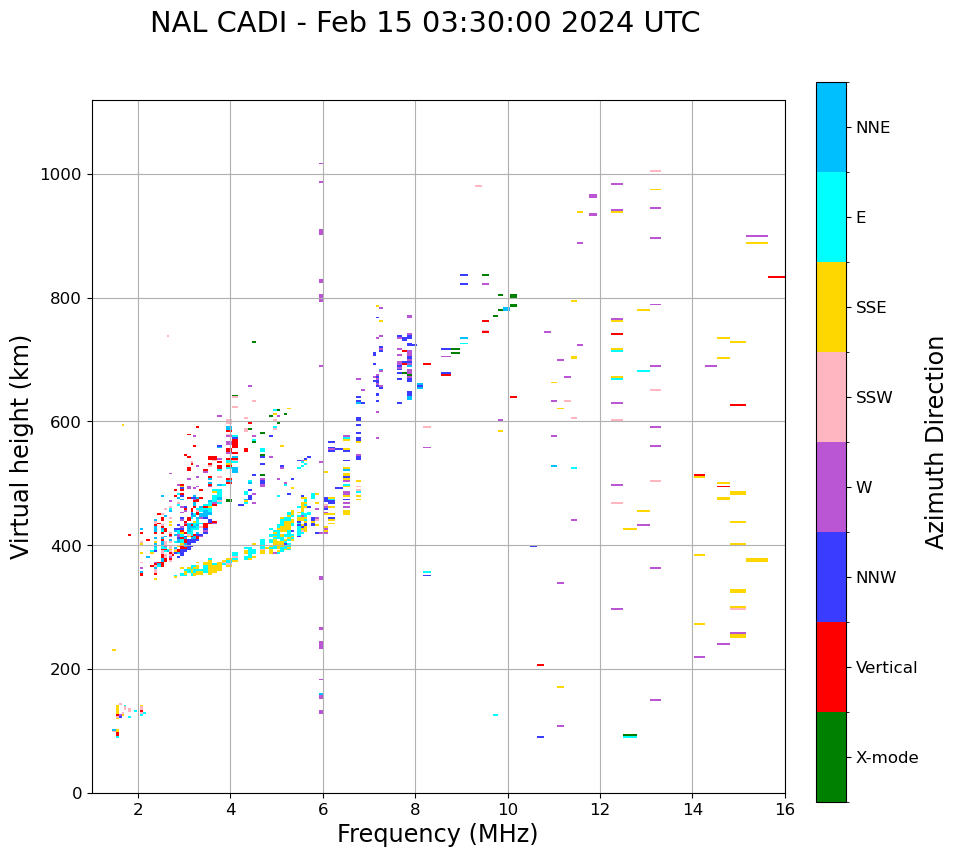 NAL CADI - Feb 15 03:30:00 2024 UTC

Virtual height (km)

1000
800
600
400
200
0

2
4
6
8
10
12
14
16

Frequency (MHz)

NNE
E
SSE
SSW
W
NNW
Vertical
X-mode

Azimuth Direction